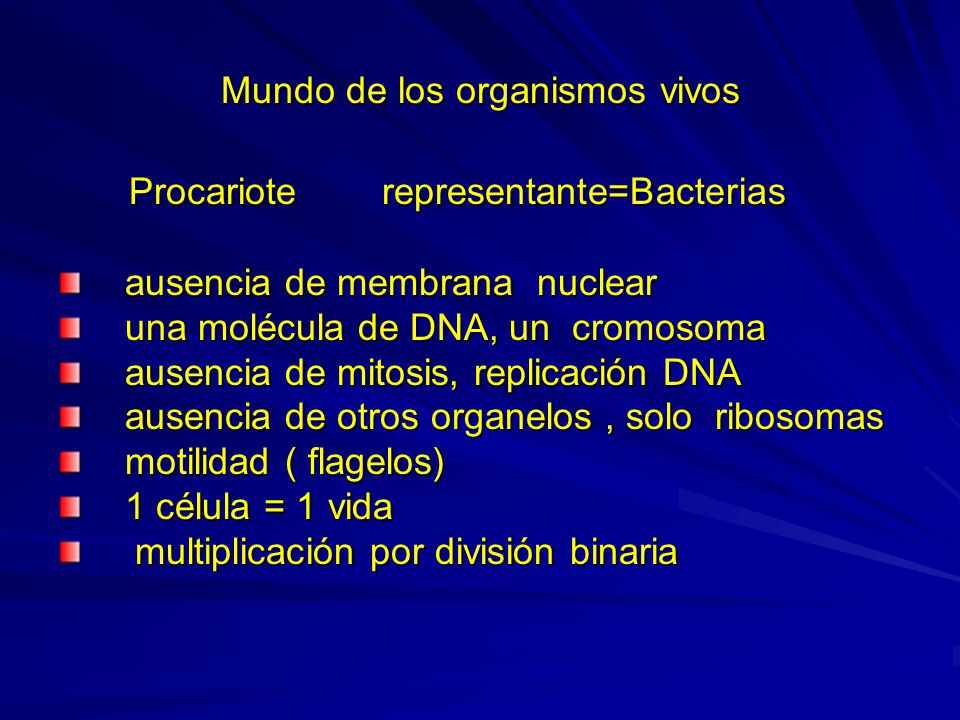 Mundo de los organismos vivos

Procariote representante=Bacterias

- ausencia de membrana nuclear
- una molécula de DNA, un cromosoma
- ausencia de mitosis, replicación DNA
- ausencia de otros organelos , solo ribosomas
- motilidad ( flagelos)
- 1 célula = 1 vida
- multiplicación por división binaria